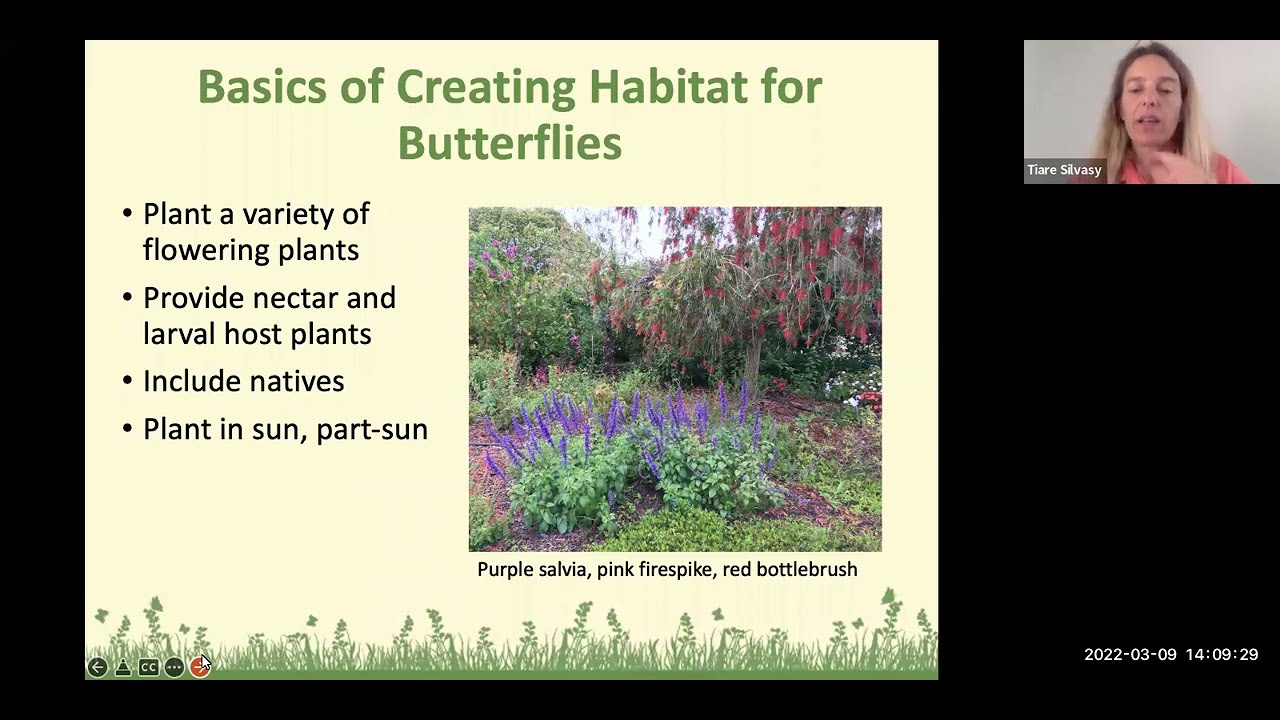 Basics of Creating Habitat for Butterflies

• Plant a variety of flowering plants
• Provide nectar and larval host plants
• Include natives
• Plant in sun, part-sun

Purple salvia, pink firespike, red bottlebrush

CC

Tiare Silvasy

2022-03-09 14:09:29